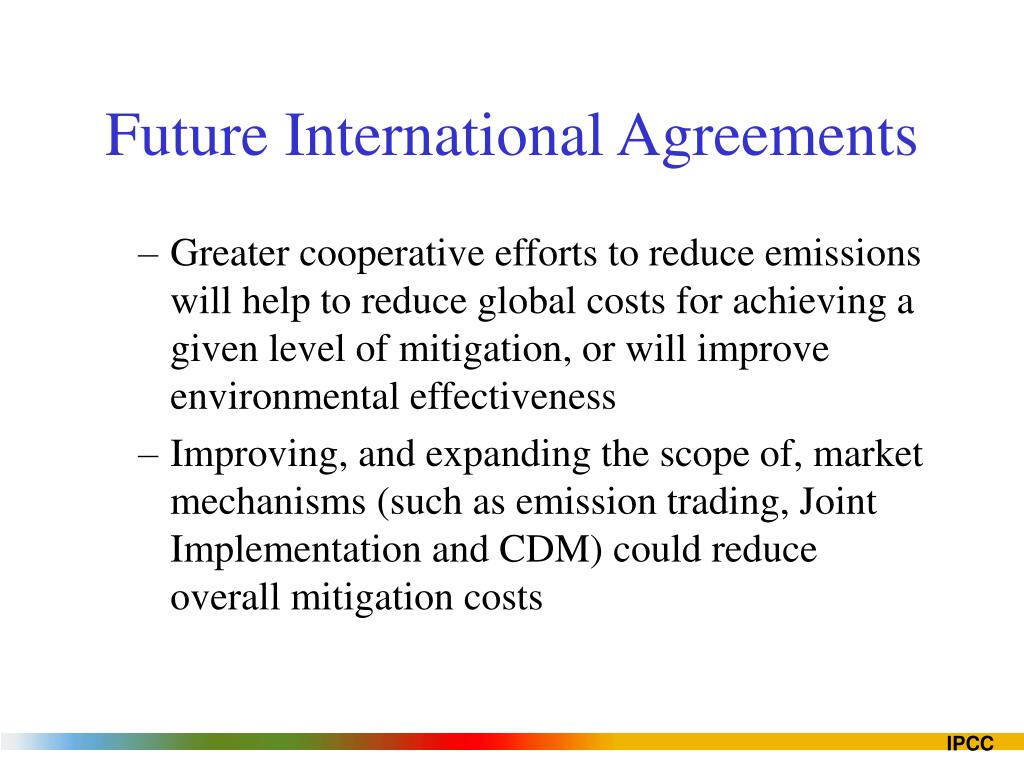 Future International Agreements

– Greater cooperative efforts to reduce emissions will help to reduce global costs for achieving a given level of mitigation, or will improve environmental effectiveness

– Improving, and expanding the scope of, market mechanisms (such as emission trading, Joint Implementation and CDM) could reduce overall mitigation costs

IPCC